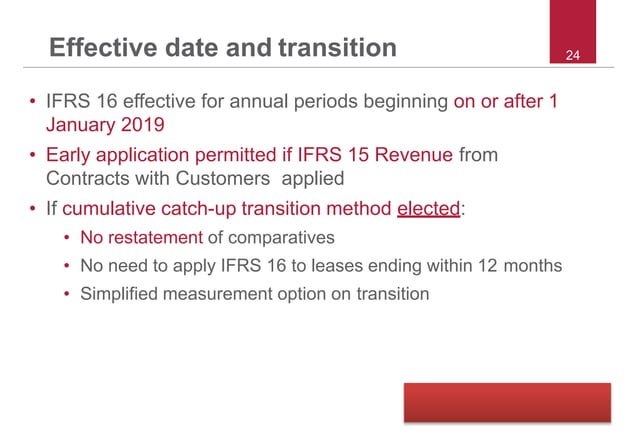 Effective date and transition

24

• IFRS 16 effective for annual periods beginning on or after 1 January 2019
• Early application permitted if IFRS 15 Revenue from Contracts with Customers applied
• If cumulative catch-up transition method elected:
  • No restatement of comparatives
  • No need to apply IFRS 16 to leases ending within 12 months
  • Simplified measurement option on transition